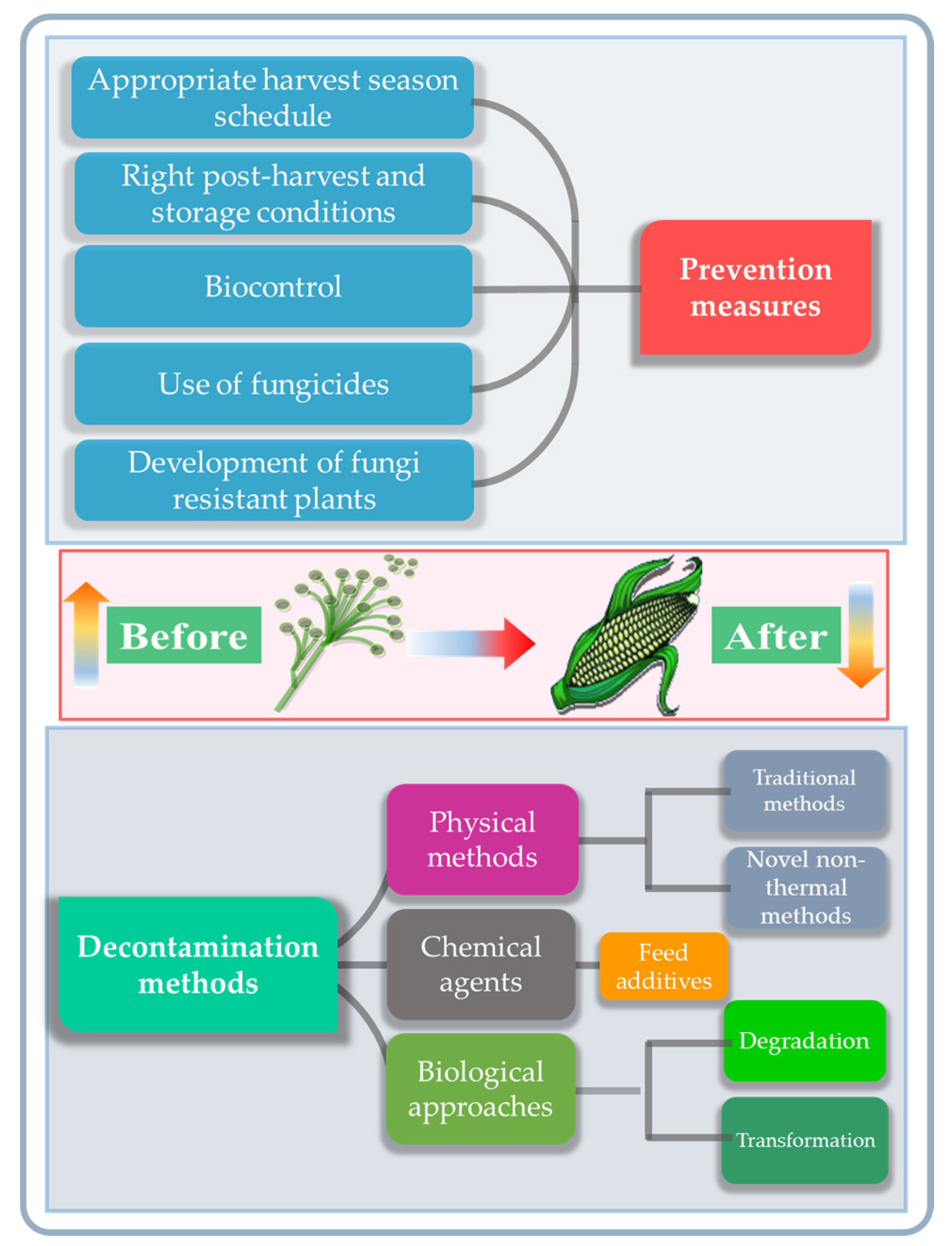 Appropriate harvest season schedule

Right post-harvest and storage conditions

Biocontrol

Use of fungicides

Development of fungi resistant plants

Prevention measures

Before

After

Decontamination methods

Physical methods

Traditional methods

Novel non-thermal methods

Chemical agents

Feed additives

Biological approaches

Degradation

Transformation